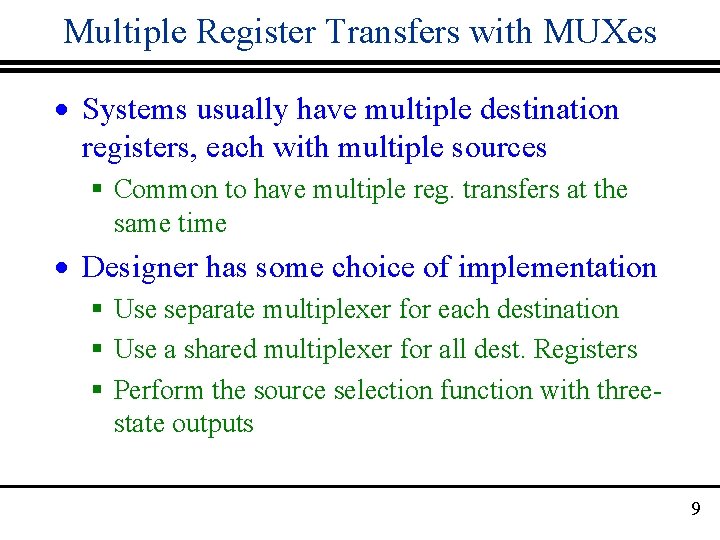 Multiple Register Transfers with MUXes

• Systems usually have multiple destination registers, each with multiple sources
  ▪ Common to have multiple reg. transfers at the same time

• Designer has some choice of implementation
  ▪ Use separate multiplexer for each destination
  ▪ Use a shared multiplexer for all dest. Registers
  ▪ Perform the source selection function with three-state outputs

9